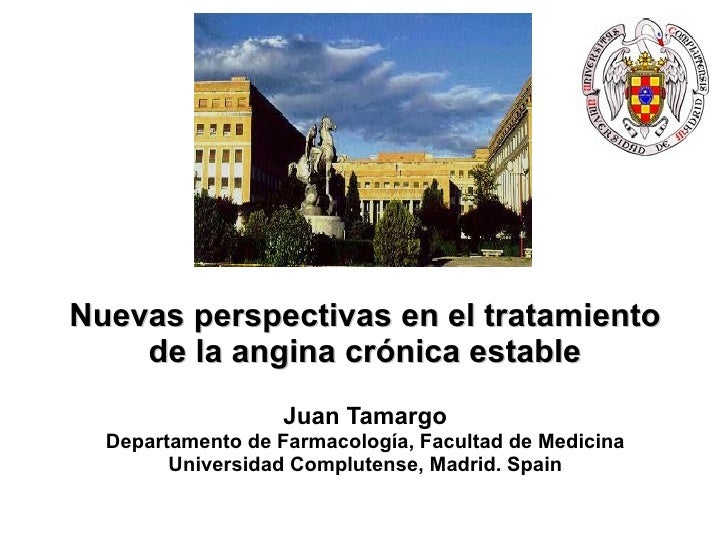 UNIVERSITAS COMPLUTENSIS
UNIVERSIDAD DE MADRID

Nuevas perspectivas en el tratamiento de la angina crónica estable

Juan Tamargo
Departamento de Farmacología, Facultad de Medicina
Universidad Complutense, Madrid. Spain